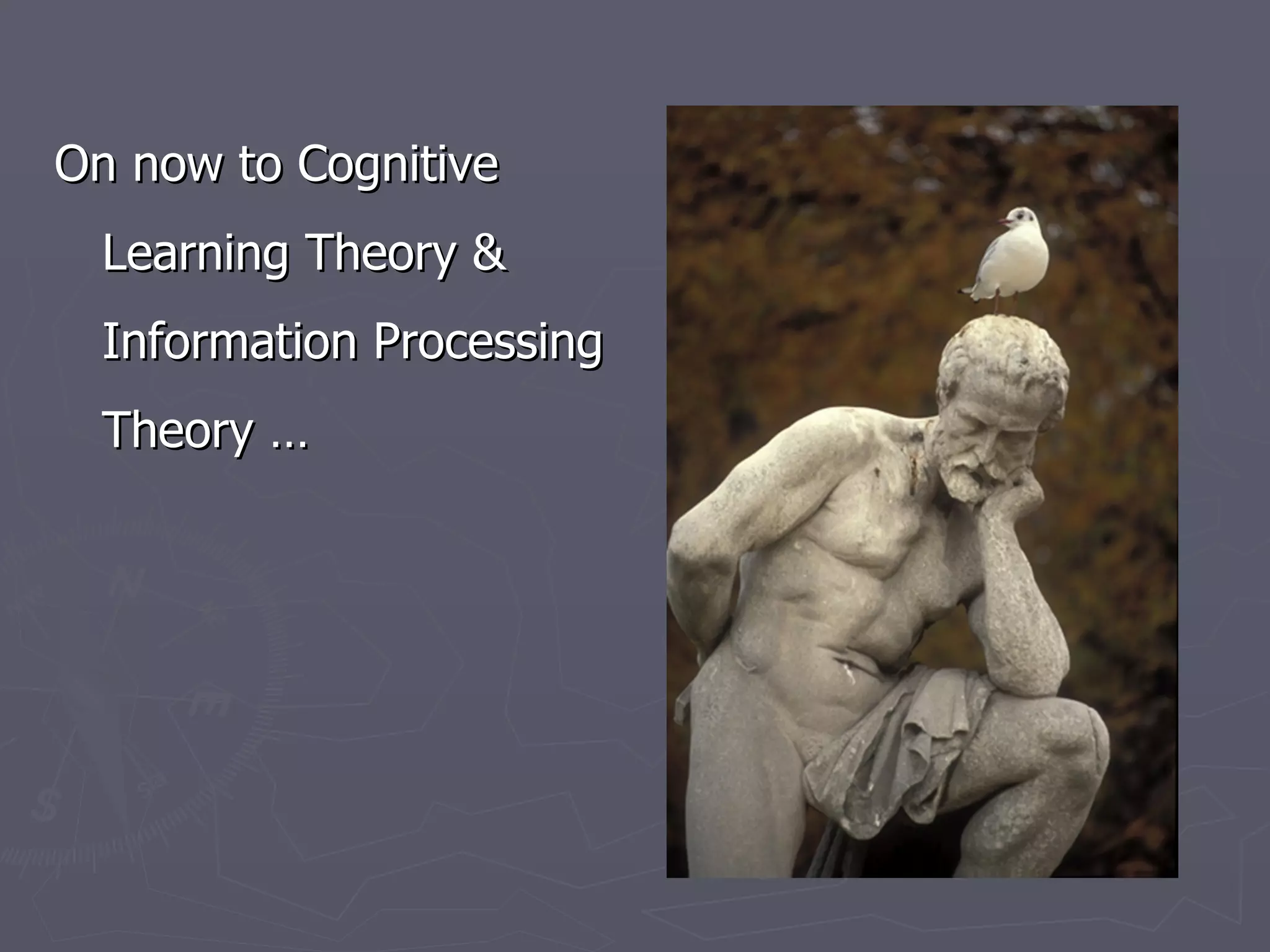 On now to Cognitive Learning Theory & Information Processing Theory …